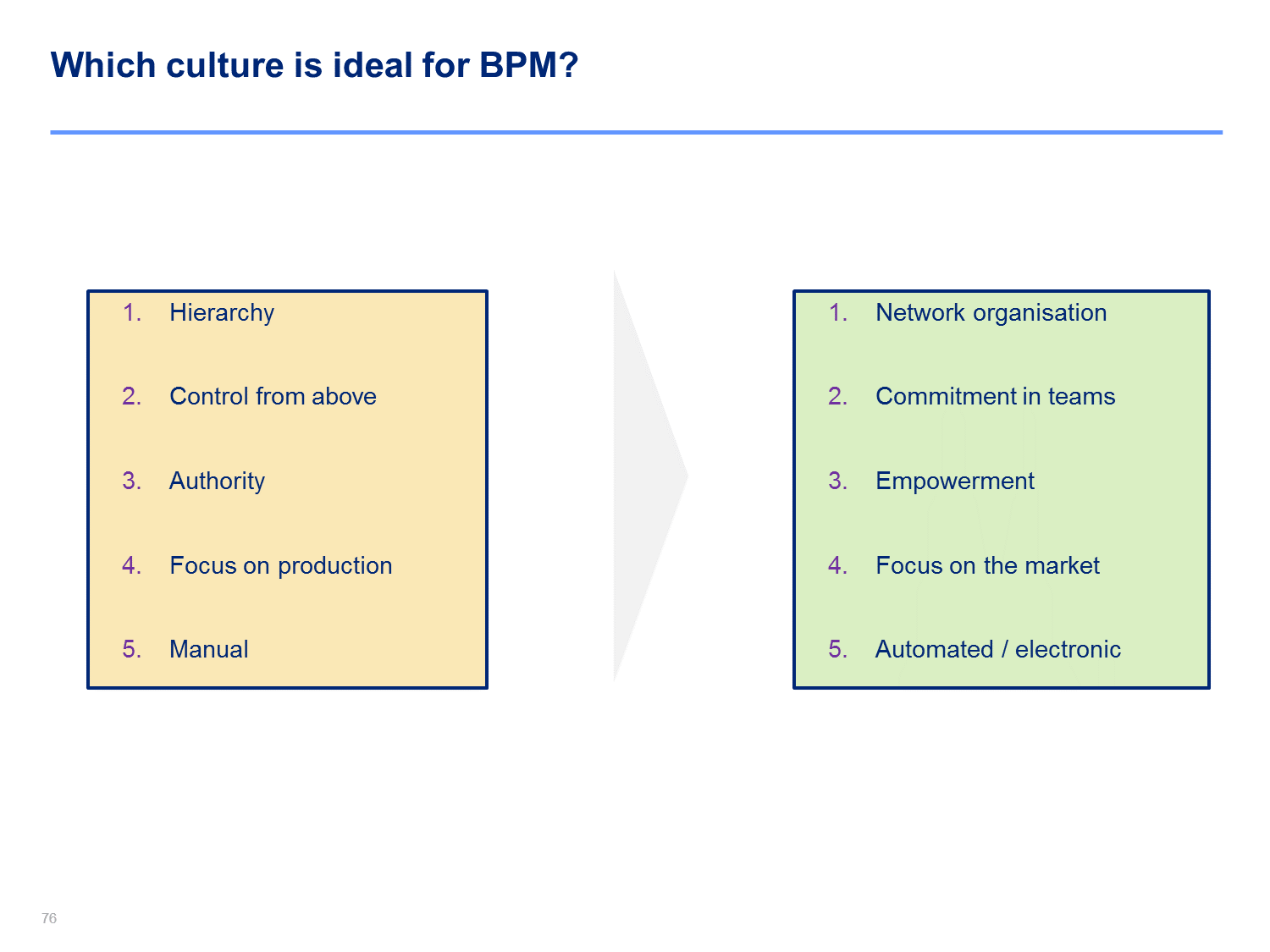 Which culture is ideal for BPM?

1. Hierarchy
2. Control from above
3. Authority
4. Focus on production
5. Manual

1. Network organisation
2. Commitment in teams
3. Empowerment
4. Focus on the market
5. Automated / electronic

76